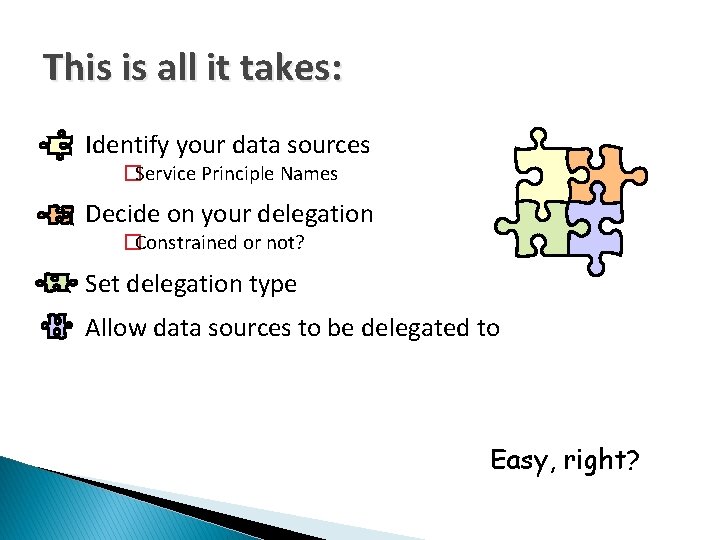 This is all it takes:

Identify your data sources

Service Principle Names

Decide on your delegation

Constrained or not?

Set delegation type

Allow data sources to be delegated to

Easy, right?